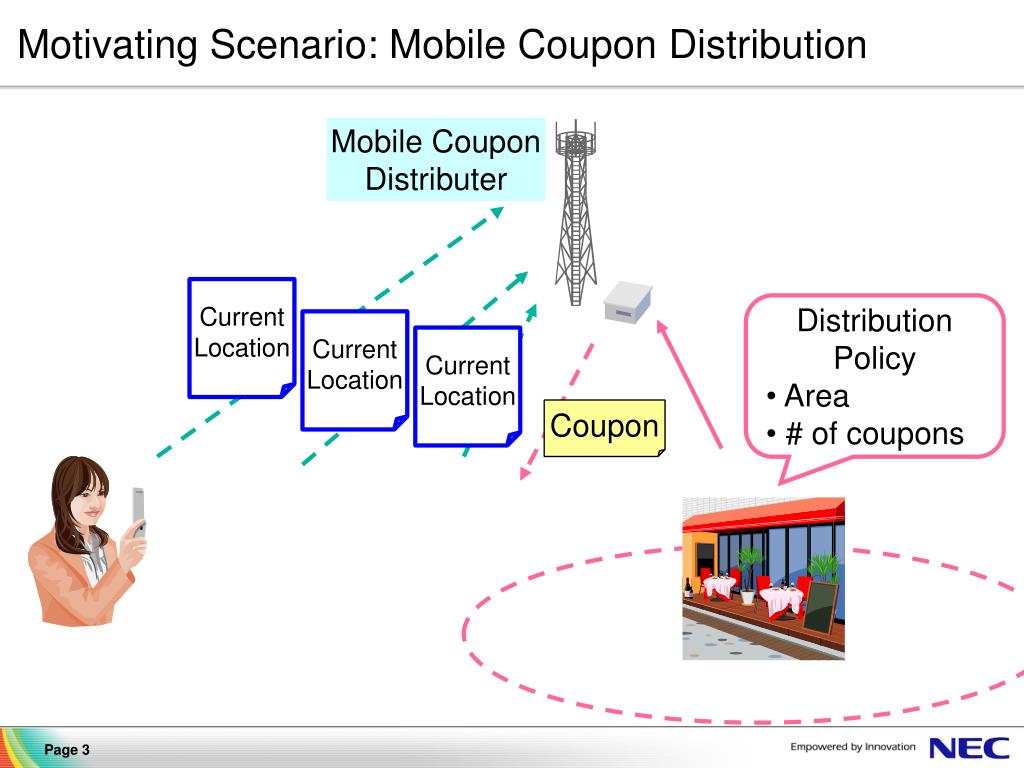 Motivating Scenario: Mobile Coupon Distribution

Mobile Coupon Distributer

Current Location

Current Location

Current Location

Coupon

Distribution Policy
• Area
• # of coupons

Page 3

Empowered by Innovation NEC